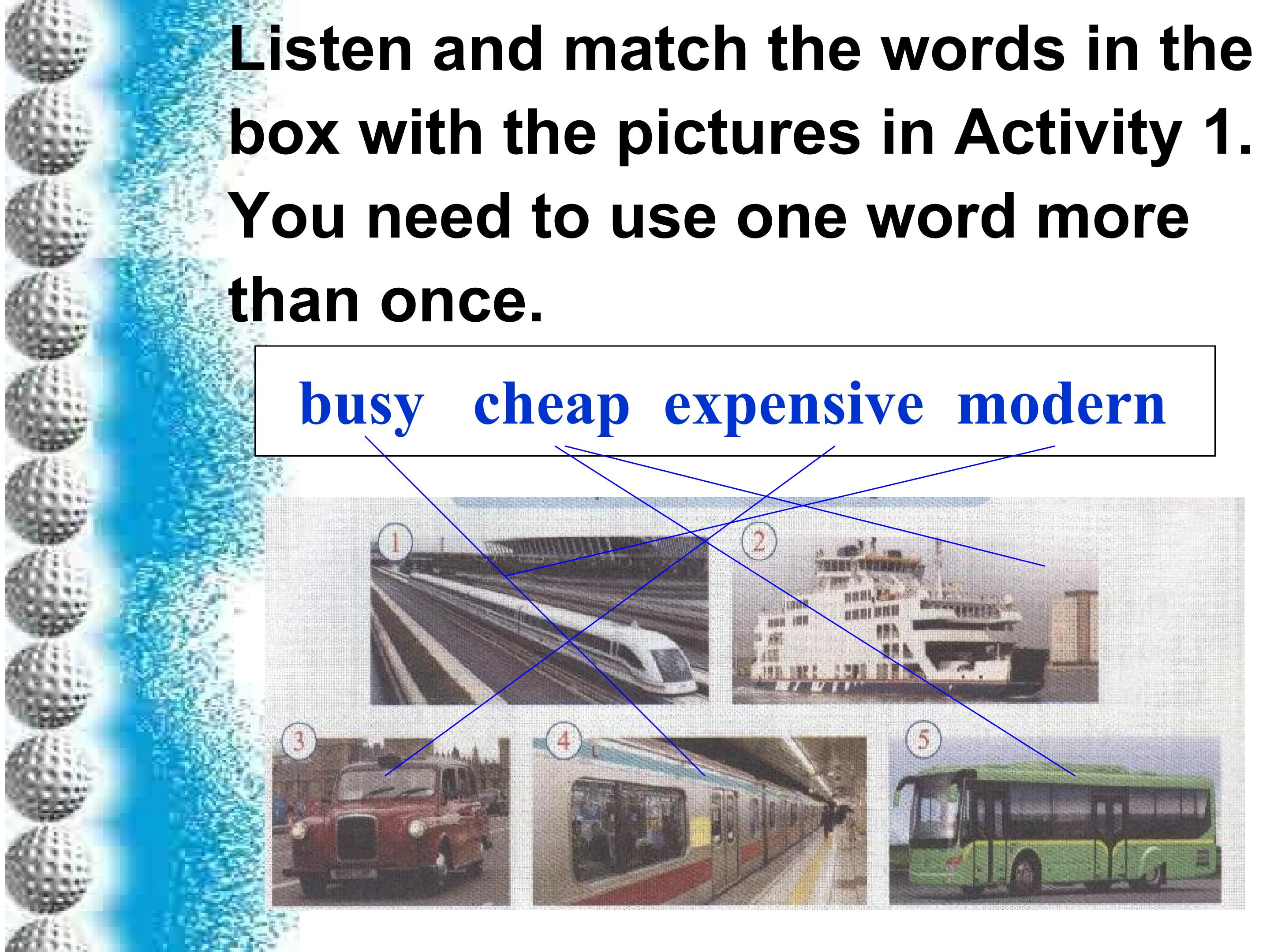 Listen and match the words in the box with the pictures in Activity 1. You need to use one word more than once.

busy cheap expensive modern

1

2

3

4

5